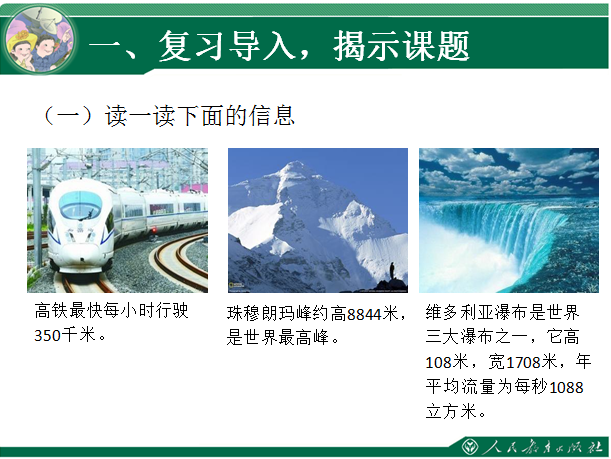 一、复习导入，揭示课题

（一）读一读下面的信息

高铁最快每小时行驶350千米。

珠穆朗玛峰约高8844米，是世界最高峰。

维多利亚瀑布是世界三大瀑布之一，它高108米，宽1708米，年平均流量为每秒1088立方米。

人民教育出版社